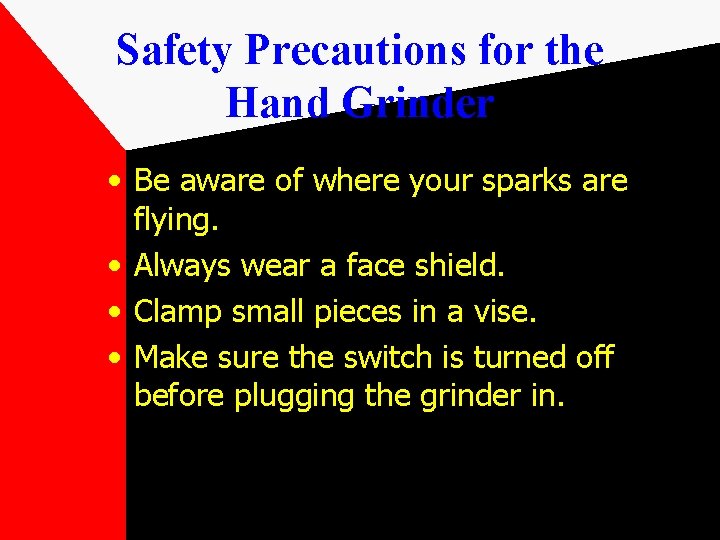 Safety Precautions for the Hand Grinder

• Be aware of where your sparks are flying.
• Always wear a face shield.
• Clamp small pieces in a vise.
• Make sure the switch is turned off before plugging the grinder in.